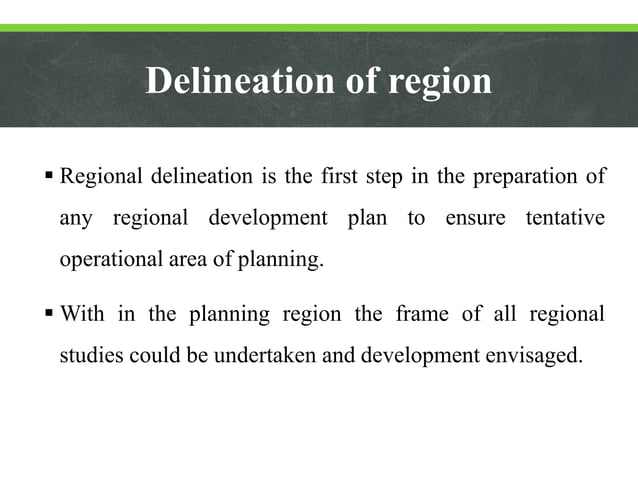 Delineation of region

▪ Regional delineation is the first step in the preparation of any regional development plan to ensure tentative operational area of planning.

▪ With in the planning region the frame of all regional studies could be undertaken and development envisaged.